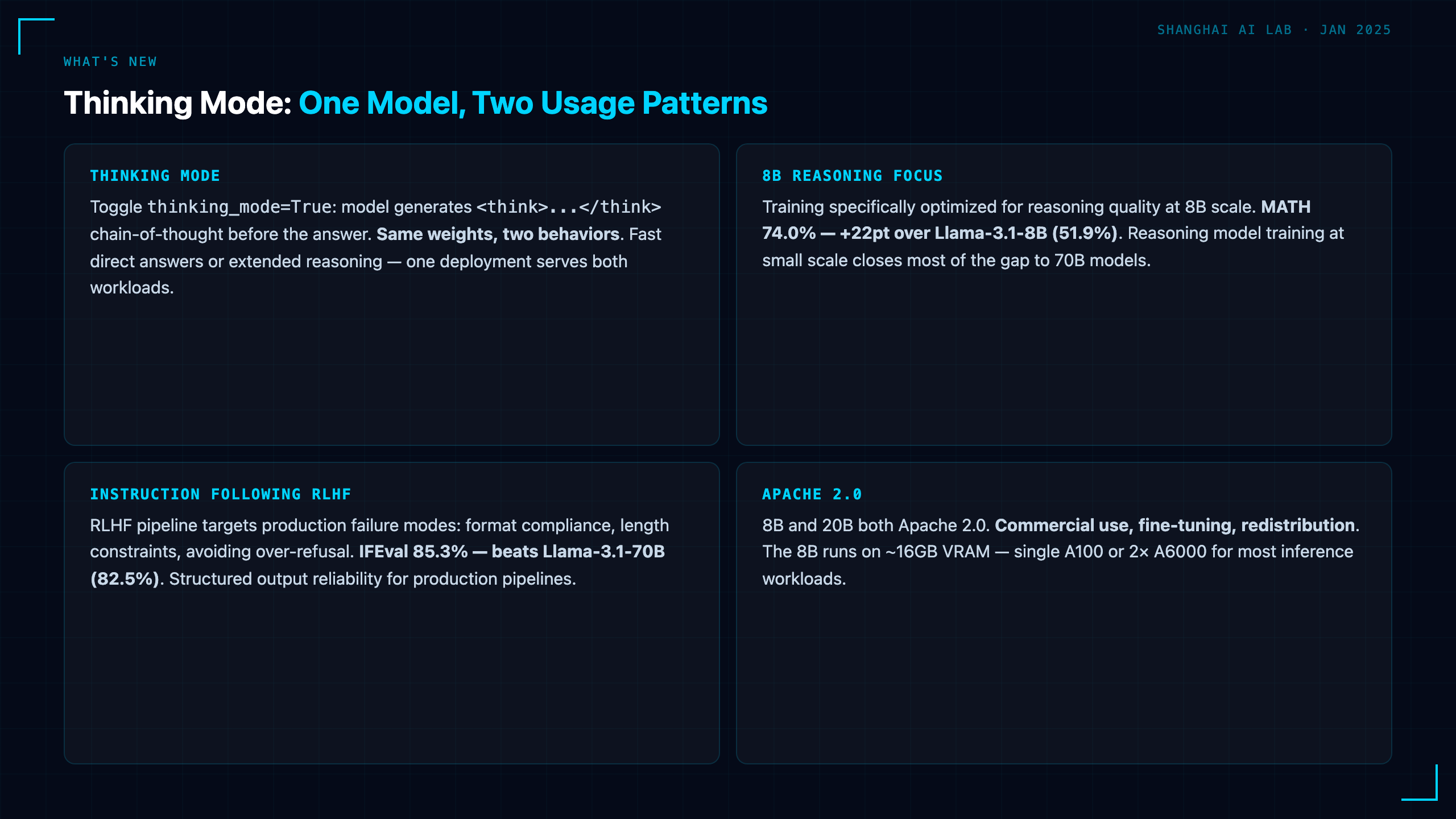 SHANGHAI AI LAB · JAN 2025

WHAT'S NEW

Thinking Mode: One Model, Two Usage Patterns

THINKING MODE

Toggle thinking_mode=True: model generates <think>...</think> chain-of-thought before the answer. Same weights, two behaviors. Fast direct answers or extended reasoning — one deployment serves both workloads.

8B REASONING FOCUS

Training specifically optimized for reasoning quality at 8B scale. MATH 74.0% — +22pt over Llama-3.1-8B (51.9%). Reasoning model training at small scale closes most of the gap to 70B models.

INSTRUCTION FOLLOWING RLHF

RLHF pipeline targets production failure modes: format compliance, length constraints, avoiding over-refusal. IFEval 85.3% — beats Llama-3.1-70B (82.5%). Structured output reliability for production pipelines.

APACHE 2.0

8B and 20B both Apache 2.0. Commercial use, fine-tuning, redistribution. The 8B runs on ~16GB VRAM — single A100 or 2× A6000 for most inference workloads.